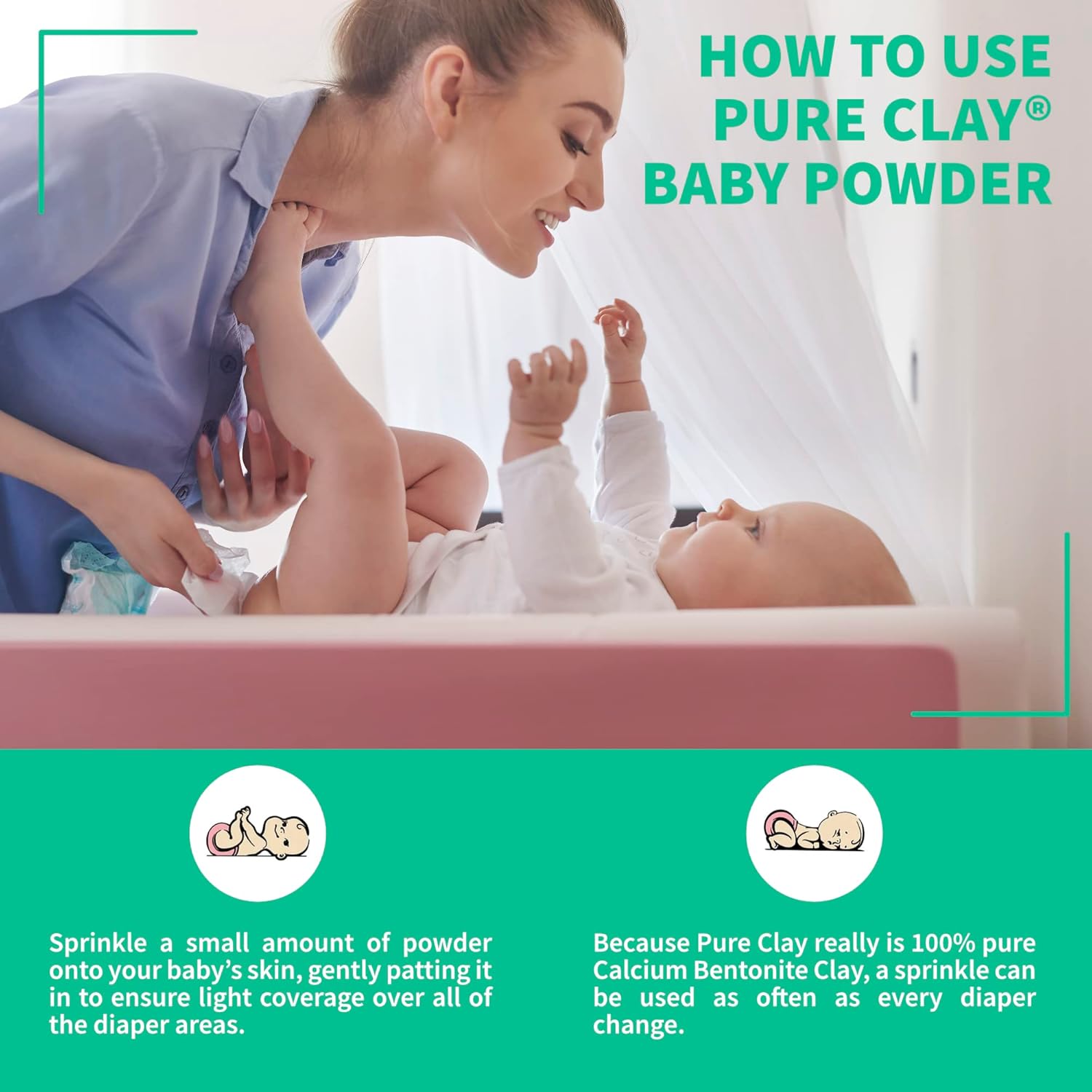 HOW TO USE PURE CLAY® BABY POWDER

Sprinkle a small amount of powder onto your baby's skin, gently patting it in to ensure light coverage over all of the diaper areas.

Because Pure Clay really is 100% pure Calcium Bentonite Clay, a sprinkle can be used as often as every diaper change.